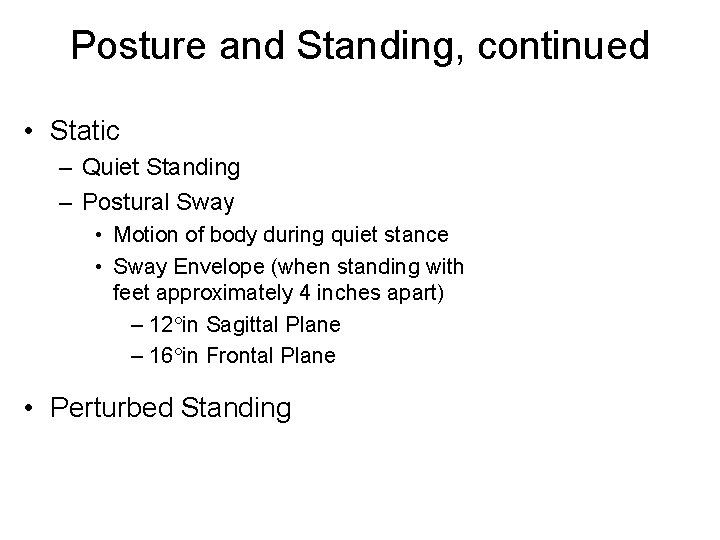 Posture and Standing, continued

• Static
– Quiet Standing
– Postural Sway
• Motion of body during quiet stance
• Sway Envelope (when standing with feet approximately 4 inches apart)
– 12°in Sagittal Plane
– 16°in Frontal Plane

• Perturbed Standing